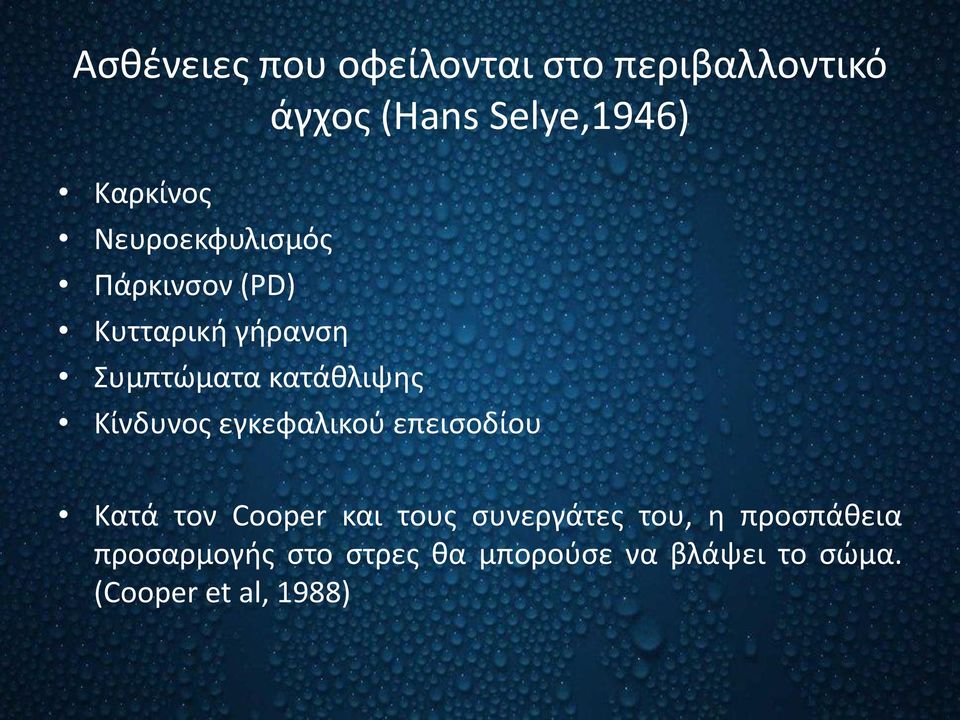 Ασθένειες που οφείλονται στο περιβαλλοντικό άγχος (Hans Selye,1946)

• Καρκίνος
• Νευροεκφυλισμός
• Πάρκινσον (PD)
• Κυτταρική γήρανση
• Συμπτώματα κατάθλιψης
• Κίνδυνος εγκεφαλικού επεισοδίου

• Κατά τον Cooper και τους συνεργάτες του, η προσπάθεια προσαρμογής στο στρες θα μπορούσε να βλάψει το σώμα. (Cooper et al, 1988)